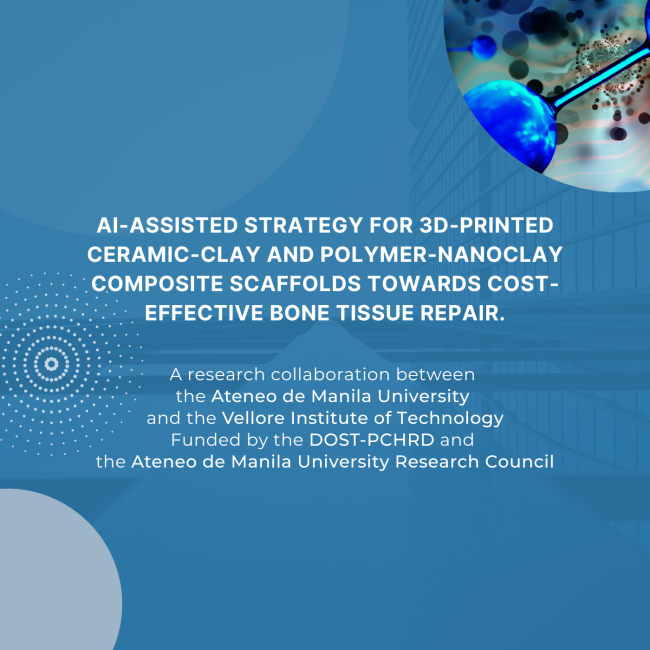 AI-ASSISTED STRATEGY FOR 3D-PRINTED CERAMIC-CLAY AND POLYMER-NANOCLAY COMPOSITE SCAFFOLDS TOWARDS COST-EFFECTIVE BONE TISSUE REPAIR.

A research collaboration between the Ateneo de Manila University and the Vellore Institute of Technology Funded by the DOST-PCHRD and the Ateneo de Manila University Research Council